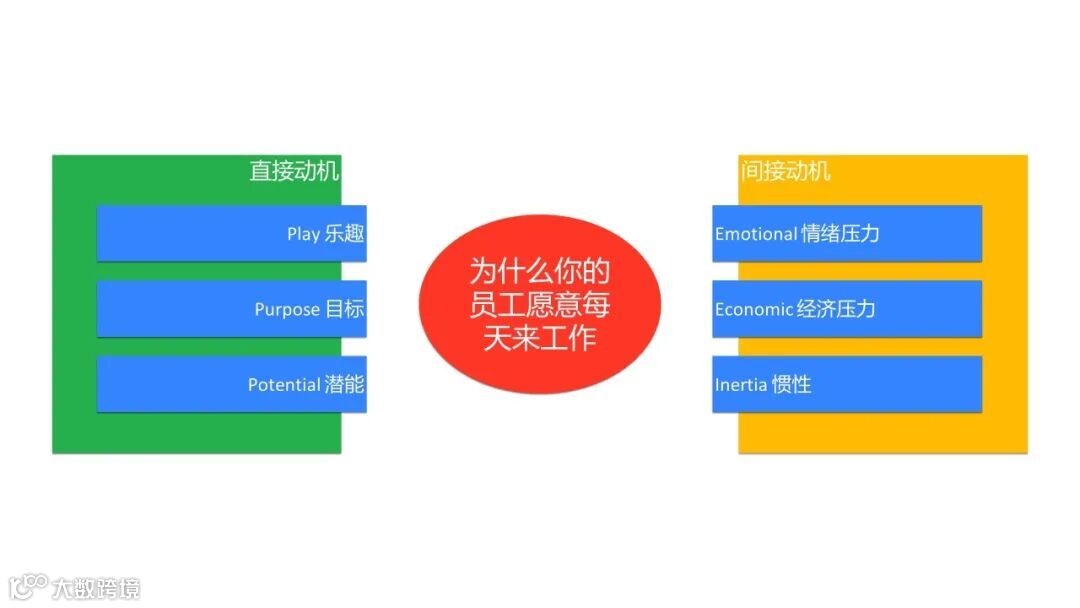 直接动机

Play 乐趣

Purpose 目标

Potential 潜能

为什么你的员工愿意每天来工作

间接动机

Emotional 情绪压力

Economic 经济压力

Inertia 惯性

大数跨境